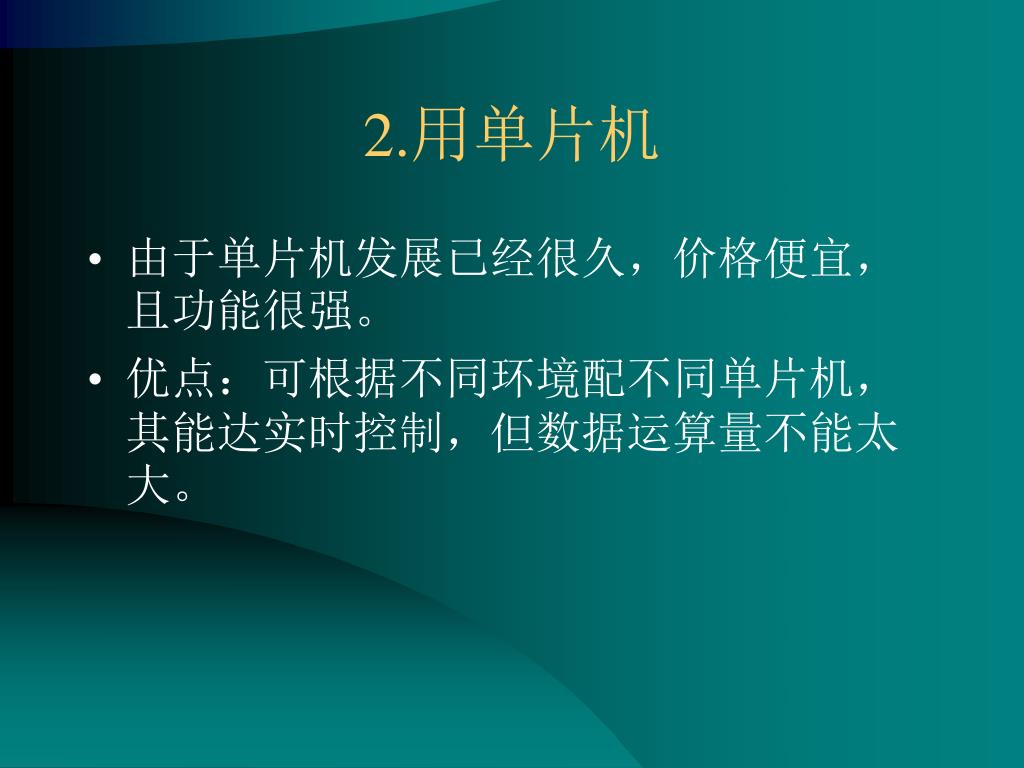 2.用单片机

• 由于单片机发展已经很久，价格便宜，且功能很强。

• 优点：可根据不同环境配不同单片机，其能达实时控制，但数据运算量不能太大。